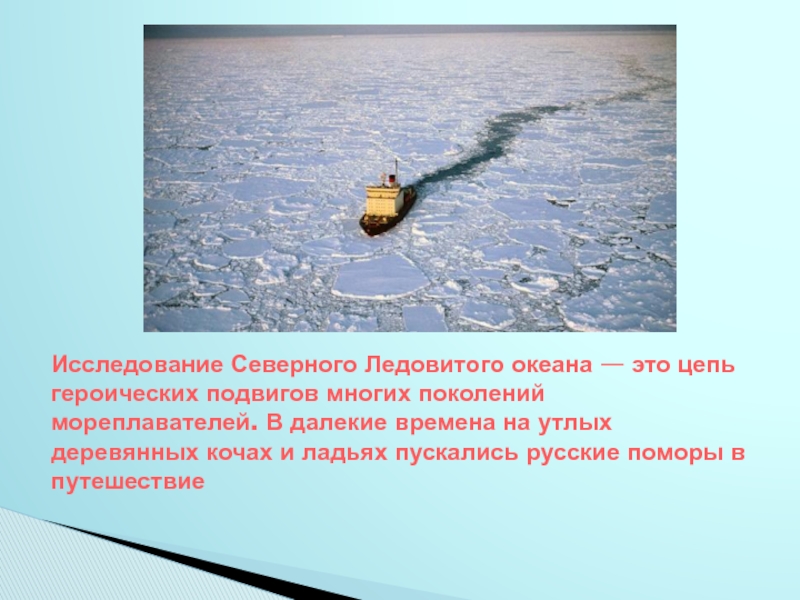 Исследование Северного Ледовитого океана — это цепь героических подвигов многих поколений мореплавателей. В далекие времена на утлых деревянных кочах и ладьях пускались русские поморы в путешествие